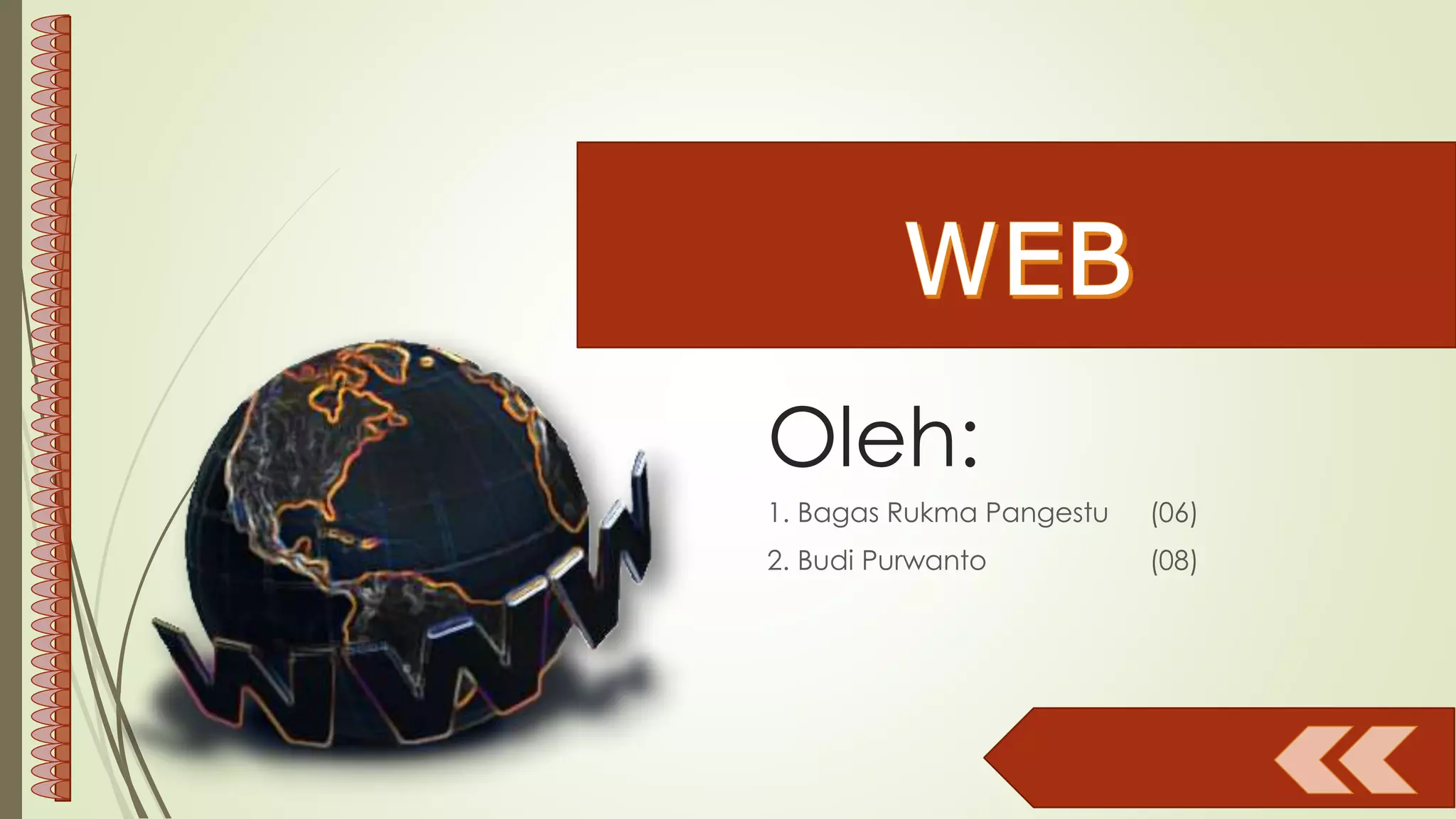 WEB

Oleh:

1. Bagas Rukma Pangestu (06)

2. Budi Purwanto (08)

WWW